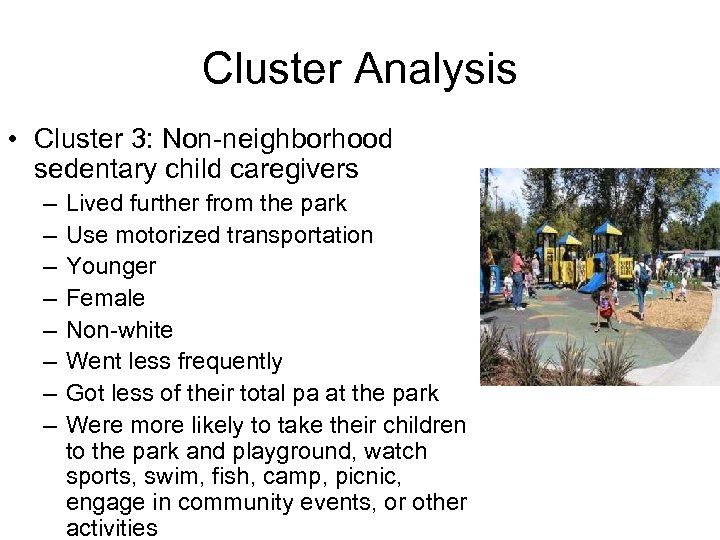 Cluster Analysis

• Cluster 3: Non-neighborhood sedentary child caregivers
– Lived further from the park
– Use motorized transportation
– Younger
– Female
– Non-white
– Went less frequently
– Got less of their total pa at the park
– Were more likely to take their children to the park and playground, watch sports, swim, fish, camp, picnic, engage in community events, or other activities